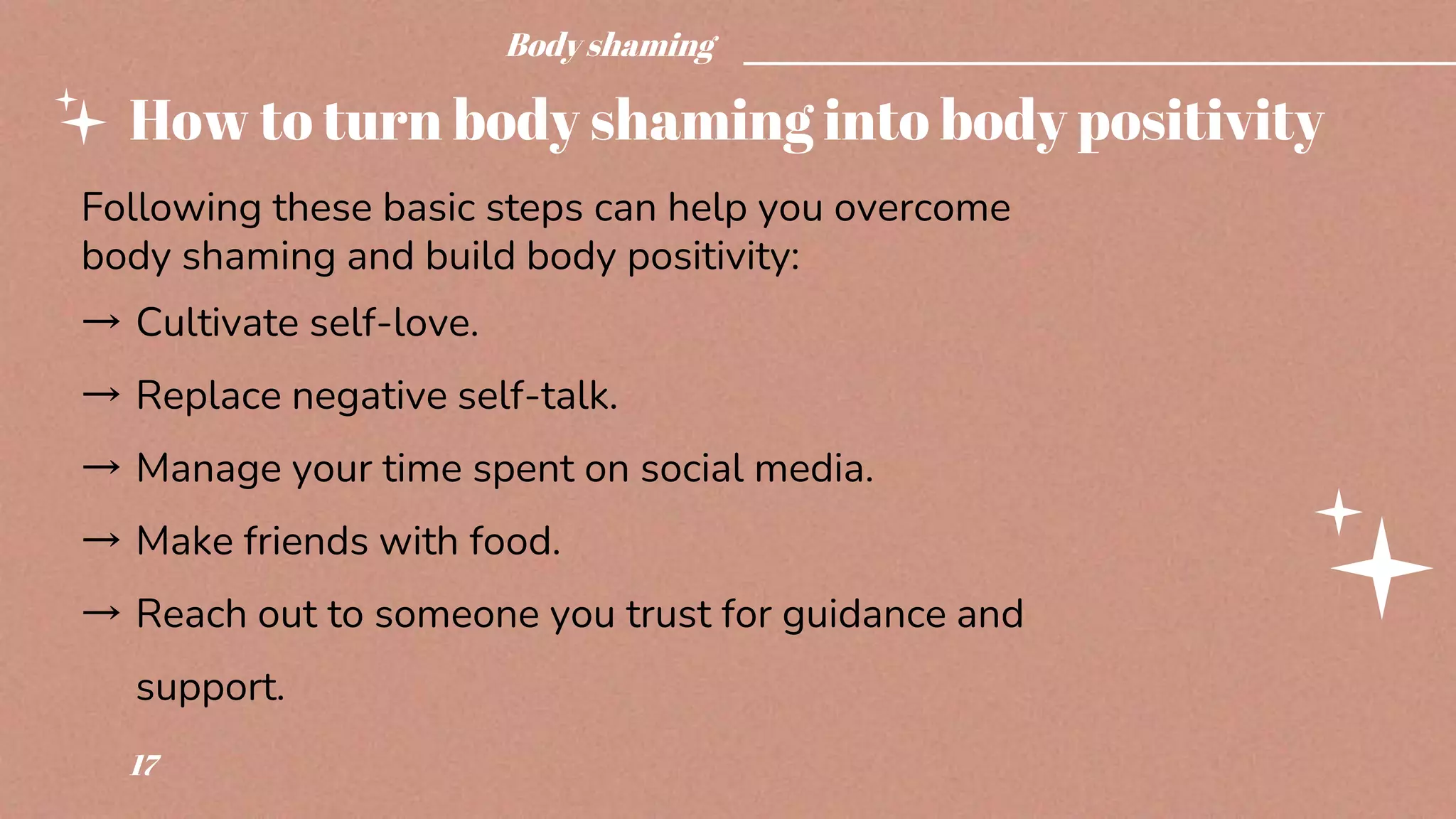 Body shaming

How to turn body shaming into body positivity

Following these basic steps can help you overcome body shaming and build body positivity:

→ Cultivate self-love.

→ Replace negative self-talk.

→ Manage your time spent on social media.

→ Make friends with food.

→ Reach out to someone you trust for guidance and support.

17